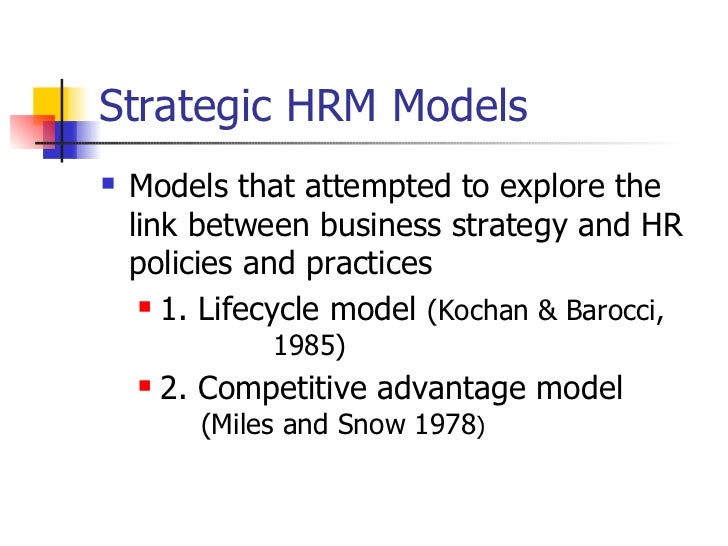 Strategic HRM Models

Models that attempted to explore the link between business strategy and HR policies and practices

1. Lifecycle model (Kochan & Barocci, 1985)

2. Competitive advantage model (Miles and Snow 1978)